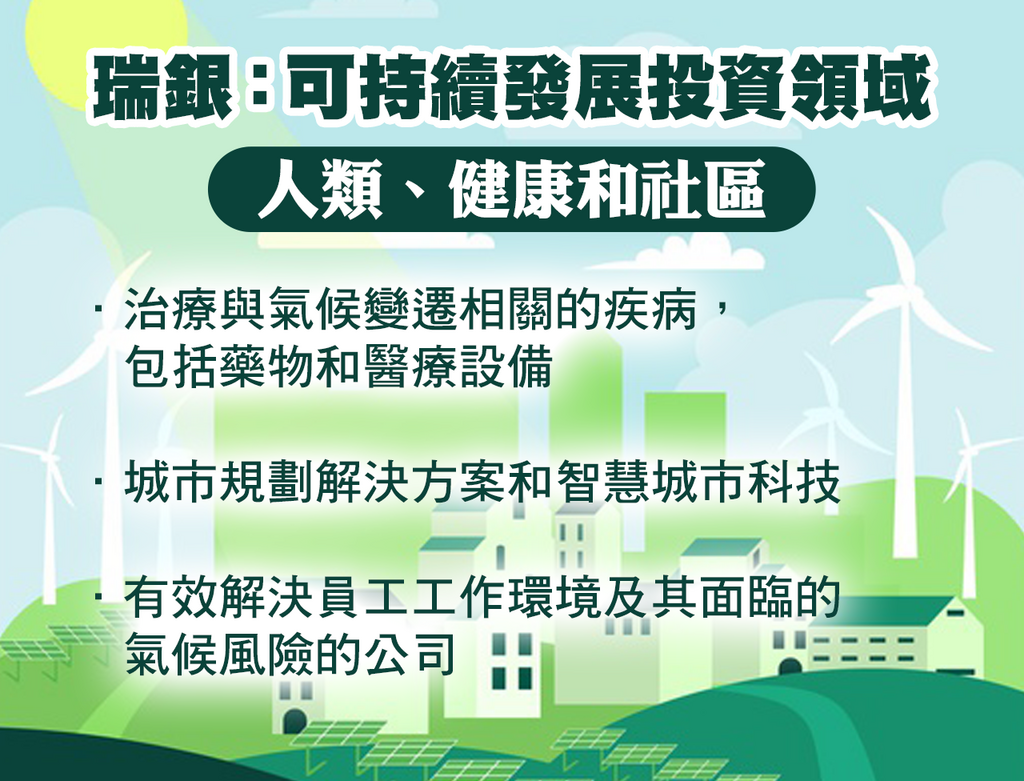 瑞銀：可持續發展投資領域

人類、健康和社區

· 治療與氣候變遷相關的疾病，包括藥物和醫療設備

· 城市規劃解決方案和智慧城市科技

· 有效解決員工工作環境及其面臨的氣候風險的公司